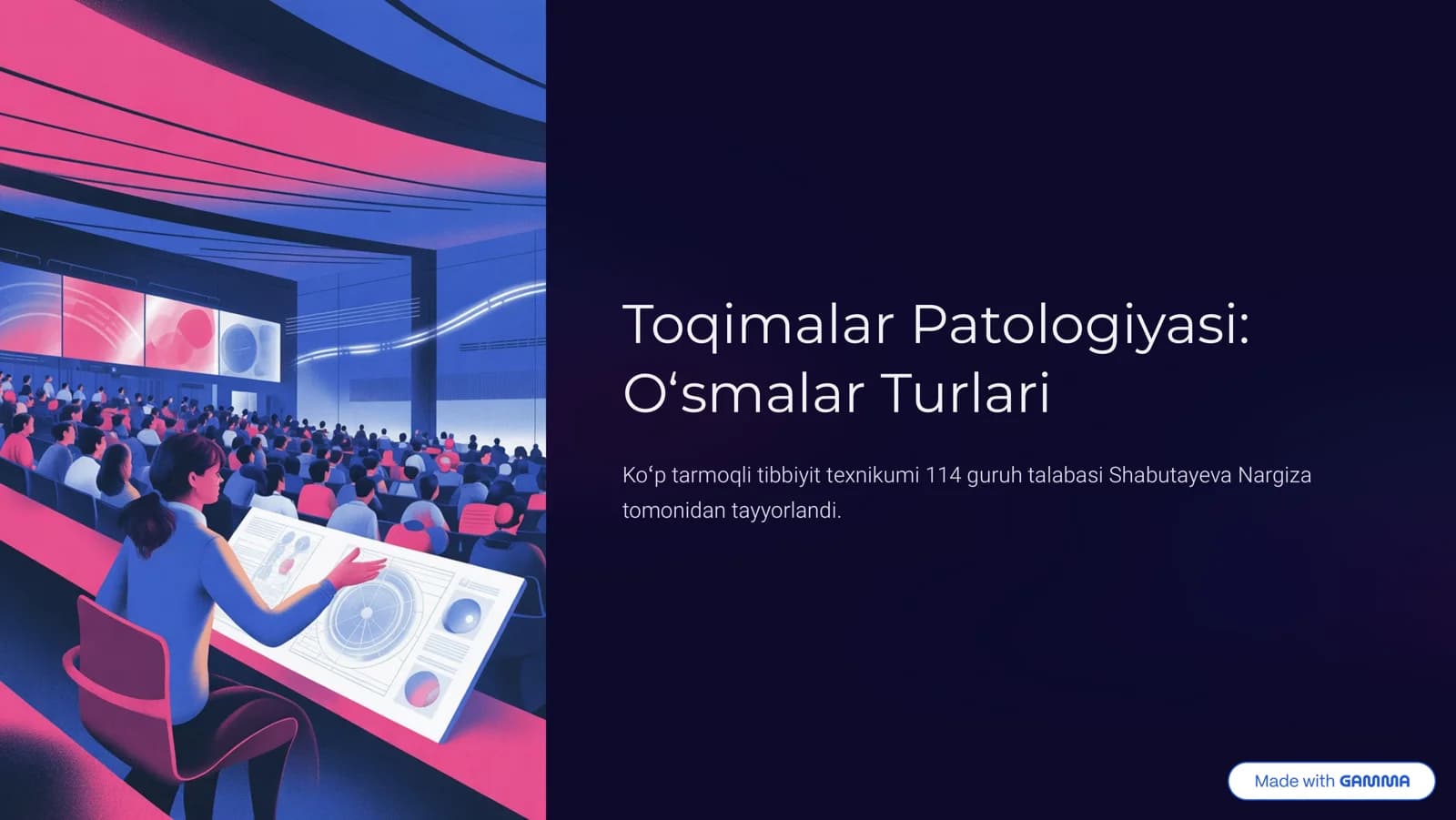 Toqimalar Patologiyasi: O‘smalar Turlari

Ko‘p tarmoqli tibbiyit texnikumi 114 guruh talabasi Shabutayeva Nargiza tomonidan tayyorlandi.

Made with GAMMA